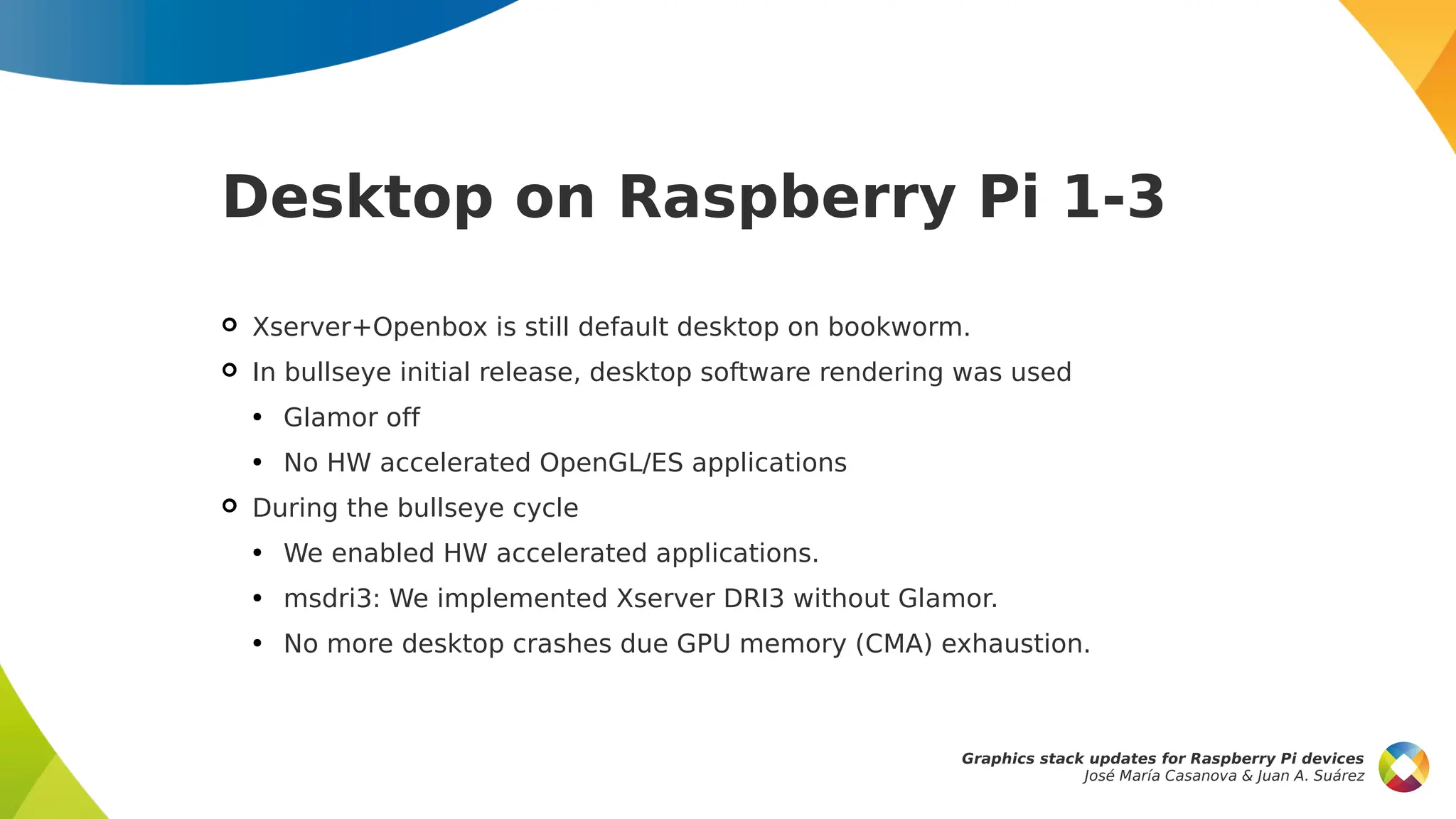 Desktop on Raspberry Pi 1-3

- Xserver+Openbox is still default desktop on bookworm.
- In bullseye initial release, desktop software rendering was used
  - Glamor off
  - No HW accelerated OpenGL/ES applications
- During the bullseye cycle
  - We enabled HW accelerated applications.
  - msdri3: We implemented Xserver DRI3 without Glamor.
  - No more desktop crashes due GPU memory (CMA) exhaustion.

Graphics stack updates for Raspberry Pi devices
José María Casanova & Juan A. Suárez